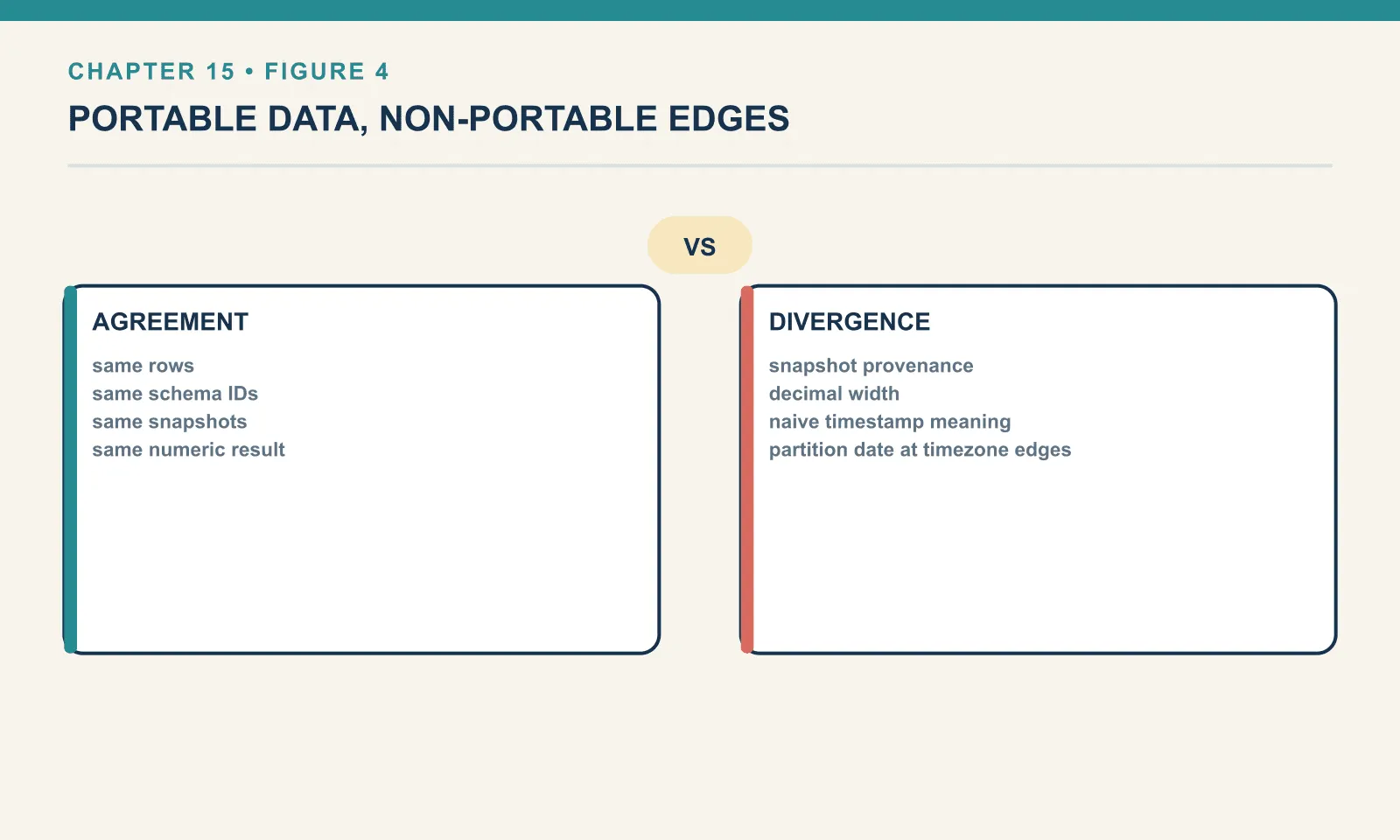 CHAPTER 15 • FIGURE 4

PORTABLE DATA, NON-PORTABLE EDGES

VS

AGREEMENT

same rows
same schema IDs
same snapshots
same numeric result

DIVERGENCE

snapshot provenance
decimal width
naive timestamp meaning
partition date at timezone edges